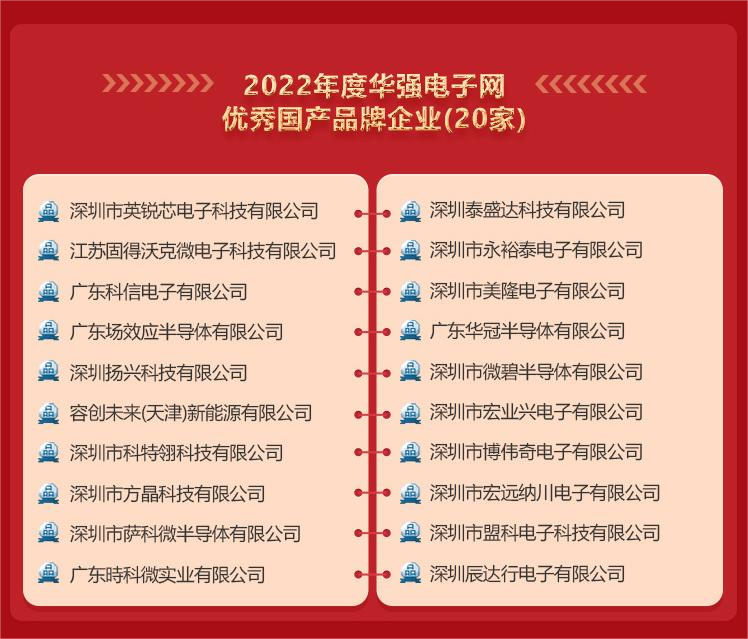 2022年度华强电子网
优秀国产品牌企业(20家)

深圳市英锐芯电子科技有限公司
江苏固得沃克微电子科技有限公司
广东科信电子有限公司
广东场效应半导体有限公司
深圳扬兴科技有限公司
容创未来(天津)新能源有限公司
深圳市科特翎科技有限公司
深圳市方晶科技有限公司
深圳市萨科微半导体有限公司
广东時科微实业有限公司

深圳泰盛达科技有限公司
深圳市永裕泰电子有限公司
深圳市美隆电子有限公司
广东华冠半导体有限公司
深圳市微碧半导体有限公司
深圳市宏业兴电子有限公司
深圳市博伟奇电子有限公司
深圳市宏远纳川电子有限公司
深圳市盟科电子科技有限公司
深圳辰达行电子有限公司